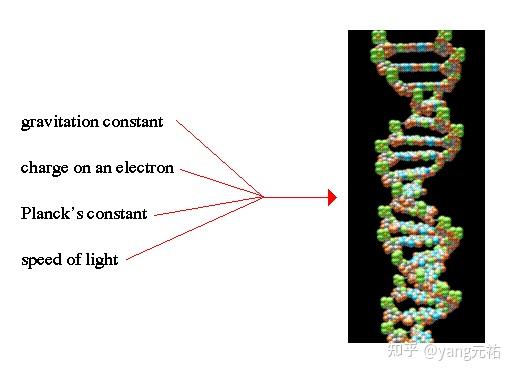 gravitation constant

charge on an electron

Planck's constant

speed of light

知乎 @yang元祐